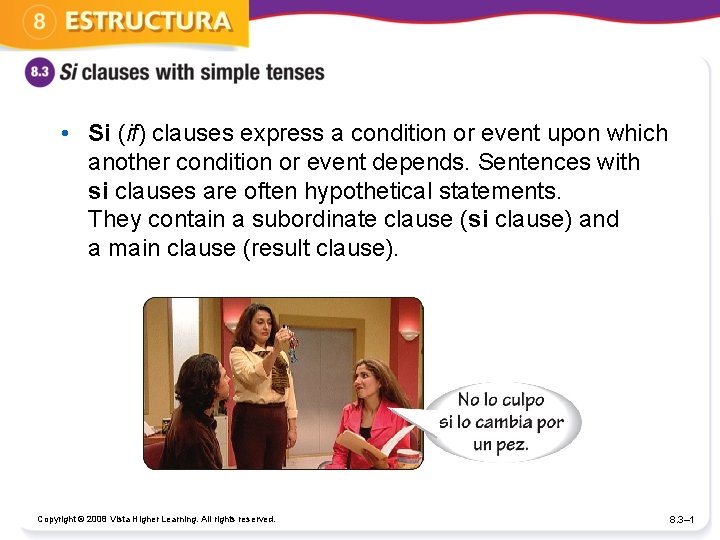 8 ESTRUCTURA

8.3 Si clauses with simple tenses

• Si (if) clauses express a condition or event upon which another condition or event depends. Sentences with si clauses are often hypothetical statements. They contain a subordinate clause (si clause) and a main clause (result clause).

No lo culpo si lo cambia por un pez.

Copyright © 2008 Vista Higher Learning. All rights reserved.

8.3–1